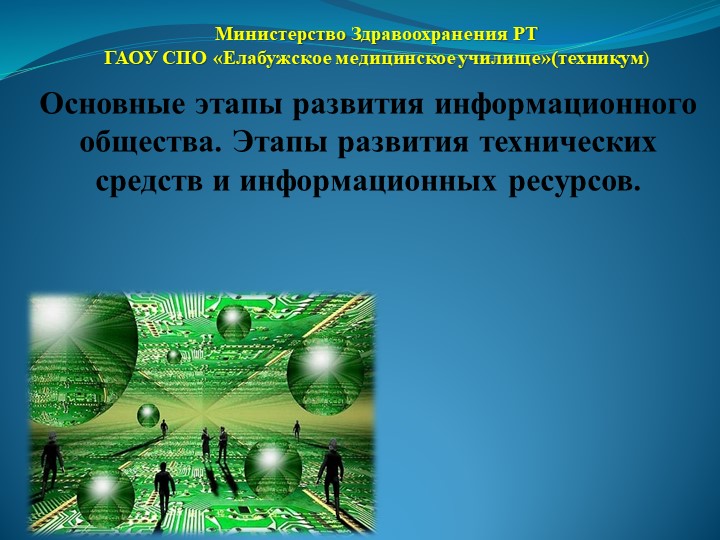 Министерство Здравоохранения РТ
ГАОУ СПО «Елабужское медицинское училище»(техникум)

Основные этапы развития информационного общества. Этапы развития технических средств и информационных ресурсов.